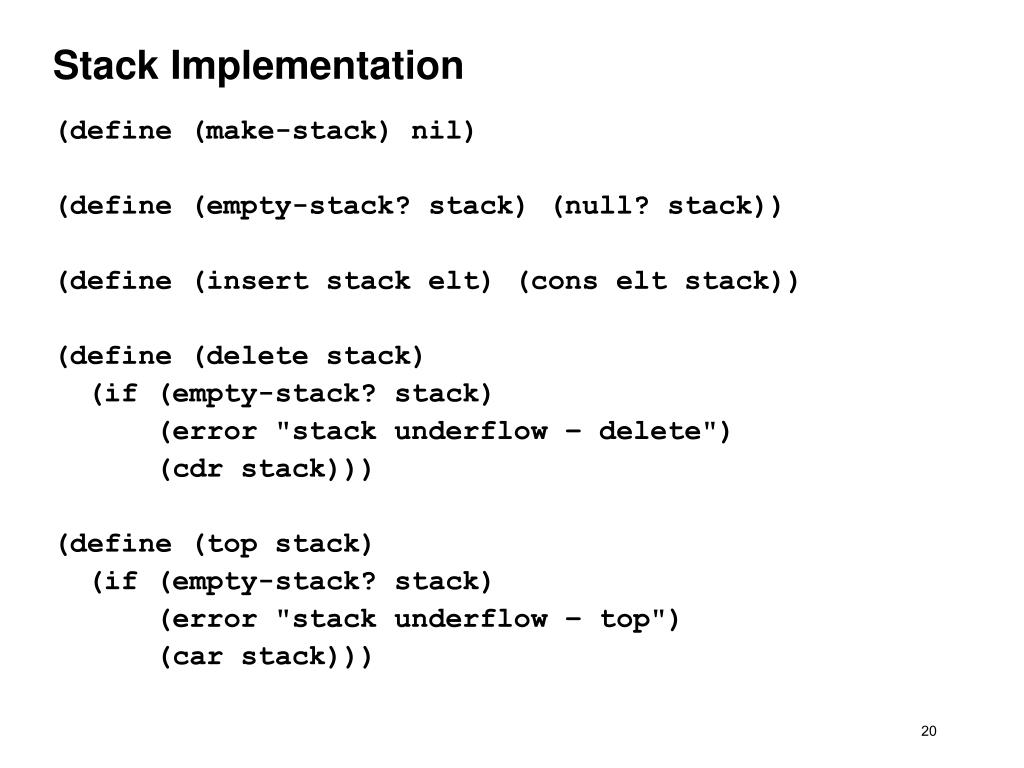 Stack Implementation

(define (make-stack) nil)

(define (empty-stack? stack) (null? stack))

(define (insert stack elt) (cons elt stack))

(define (delete stack)
  (if (empty-stack? stack)
      (error "stack underflow – delete")
      (cdr stack)))

(define (top stack)
  (if (empty-stack? stack)
      (error "stack underflow – top")
      (car stack)))

20